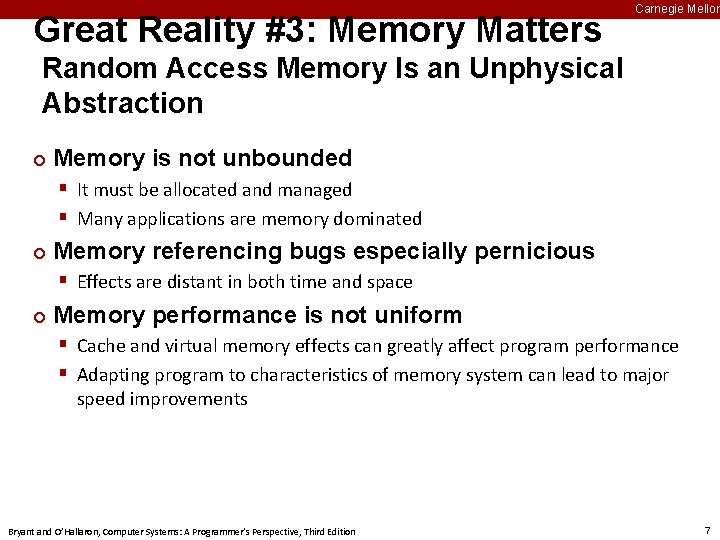 Carnegie Mellon

Great Reality #3: Memory Matters

Random Access Memory Is an Unphysical Abstraction

Memory is not unbounded

It must be allocated and managed

Many applications are memory dominated

Memory referencing bugs especially pernicious

Effects are distant in both time and space

Memory performance is not uniform

Cache and virtual memory effects can greatly affect program performance

Adapting program to characteristics of memory system can lead to major speed improvements

Bryant and O'Hallaron, Computer Systems: A Programmer's Perspective, Third Edition

7